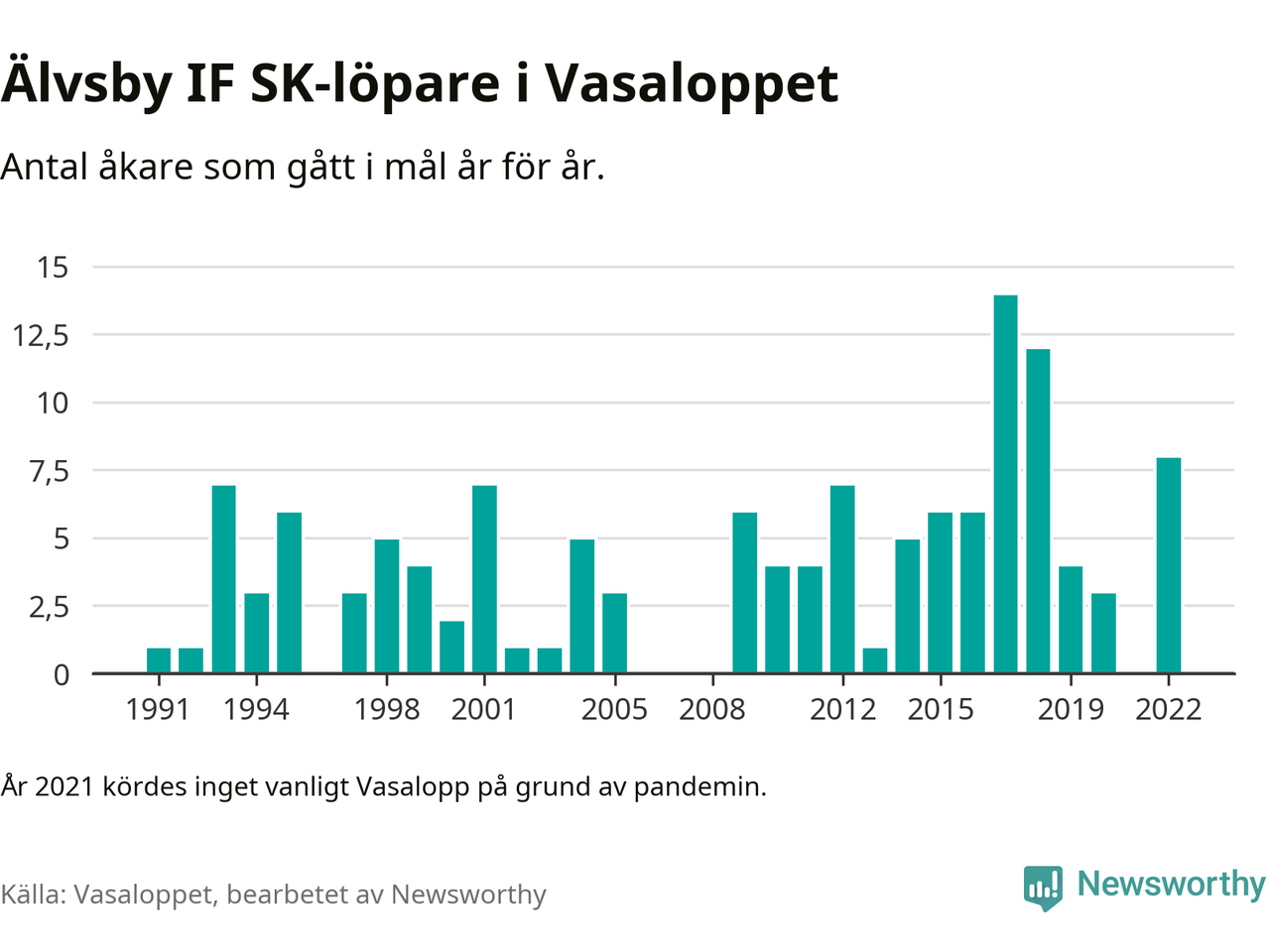 Älvsby IF SK-löpare i Vasaloppet

Antal åkare som gått i mål år för år.

15
12,5
10
7,5
5
2,5
0

1991 1994 1998 2001 2005 2008 2012 2015 2019 2022

År 2021 kördes inget vanligt Vasalopp på grund av pandemin.

Källa: Vasaloppet, bearbetet av Newsworthy

Newsworthy